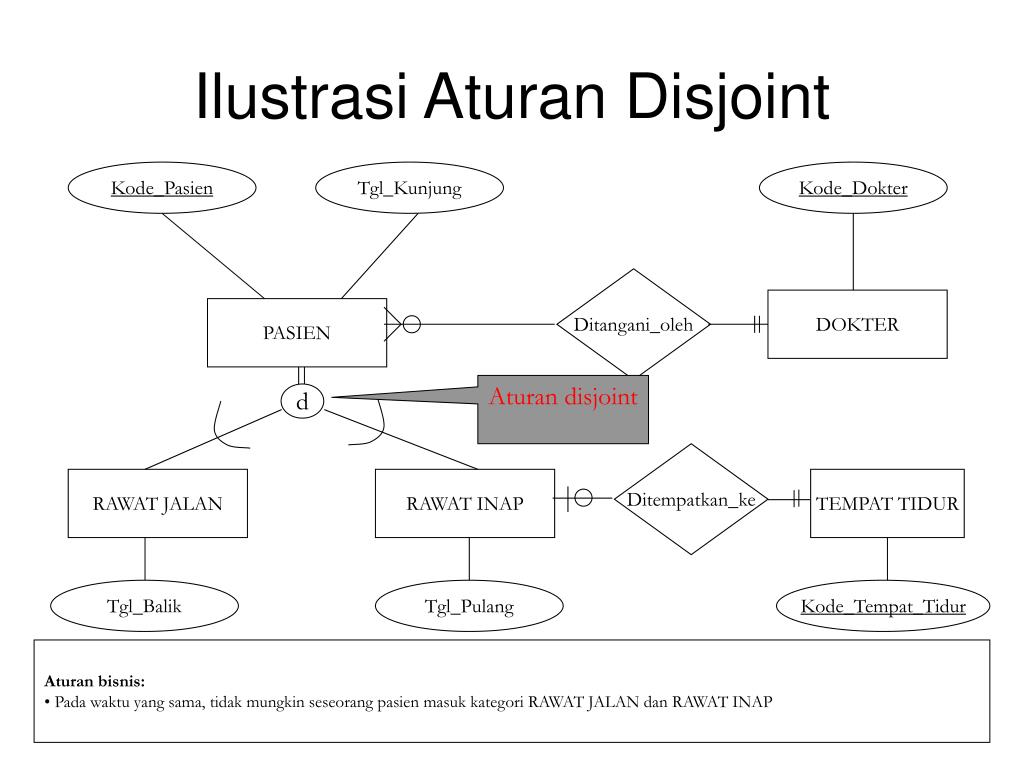 Ilustrasi Aturan Disjoint

Kode_Pasien

Tgl_Kunjung

Kode_Dokter

PASIEN

Ditangani_oleh

DOKTER

d

Aturan disjoint

RAWAT JALAN

RAWAT INAP

Ditempatkan_ke

TEMPAT TIDUR

Tgl_Balik

Tgl_Pulang

Kode_Tempat_Tidur

Aturan bisnis:
• Pada waktu yang sama, tidak mungkin seseorang pasien masuk kategori RAWAT JALAN dan RAWAT INAP